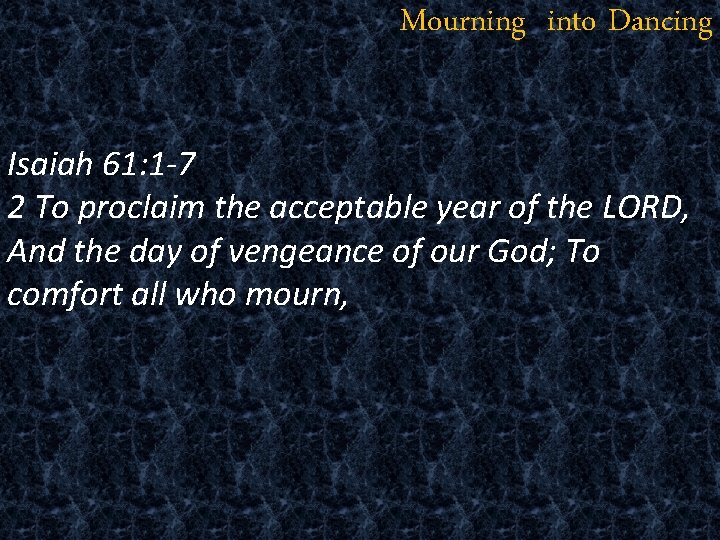 Mourning into Dancing

Isaiah 61:1-7
2 To proclaim the acceptable year of the LORD, And the day of vengeance of our God; To comfort all who mourn,